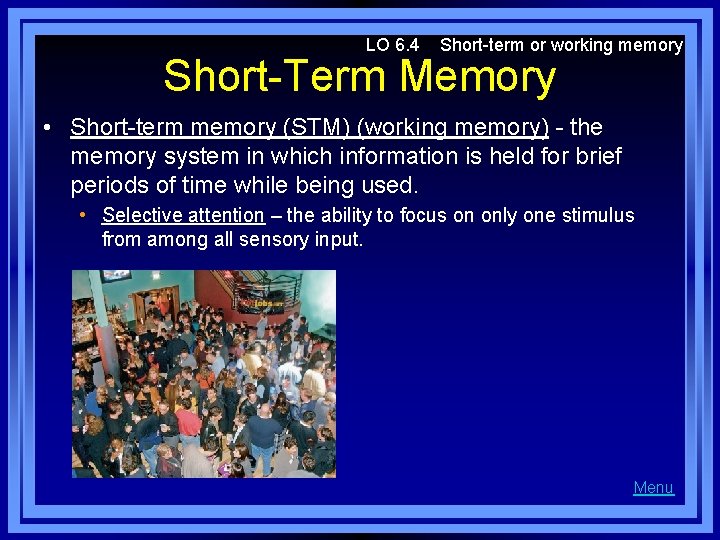 LO 6.4 Short-term or working memory

Short-Term Memory

• Short-term memory (STM) (working memory) - the memory system in which information is held for brief periods of time while being used.
  • Selective attention – the ability to focus on only one stimulus from among all sensory input.

Menu